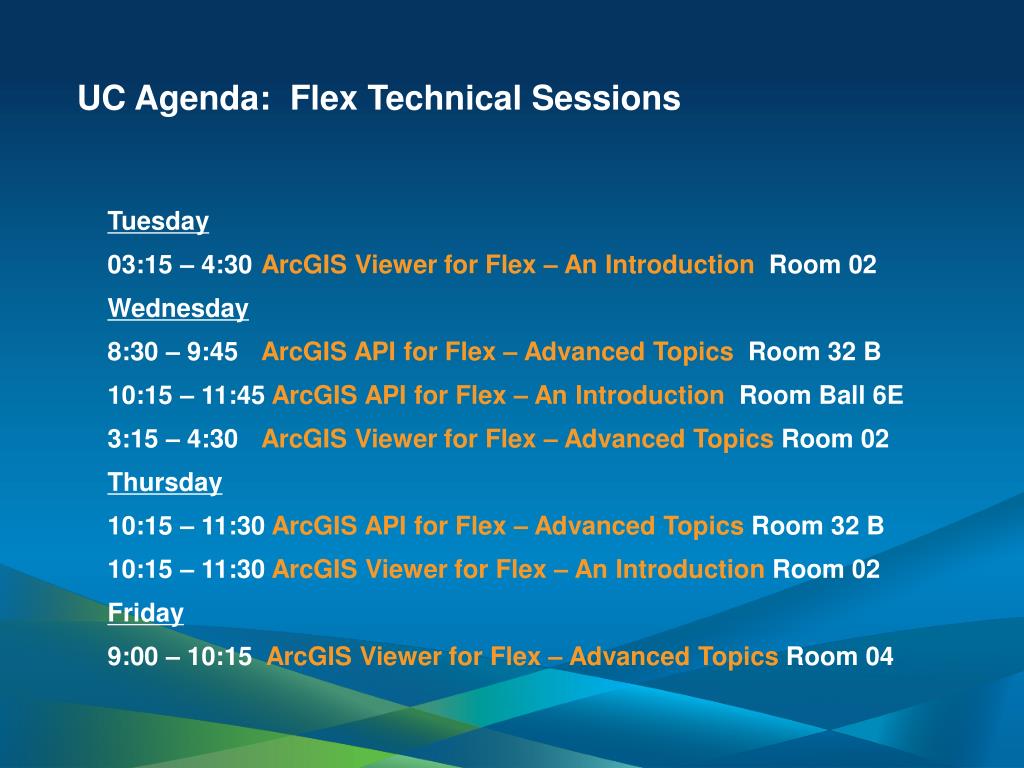 UC Agenda: Flex Technical Sessions

Tuesday

03:15 – 4:30 ArcGIS Viewer for Flex – An Introduction Room 02

Wednesday

8:30 – 9:45 ArcGIS API for Flex – Advanced Topics Room 32 B

10:15 – 11:45 ArcGIS API for Flex – An Introduction Room Ball 6E

3:15 – 4:30 ArcGIS Viewer for Flex – Advanced Topics Room 02

Thursday

10:15 – 11:30 ArcGIS API for Flex – Advanced Topics Room 32 B

10:15 – 11:30 ArcGIS Viewer for Flex – An Introduction Room 02

Friday

9:00 – 10:15 ArcGIS Viewer for Flex – Advanced Topics Room 04